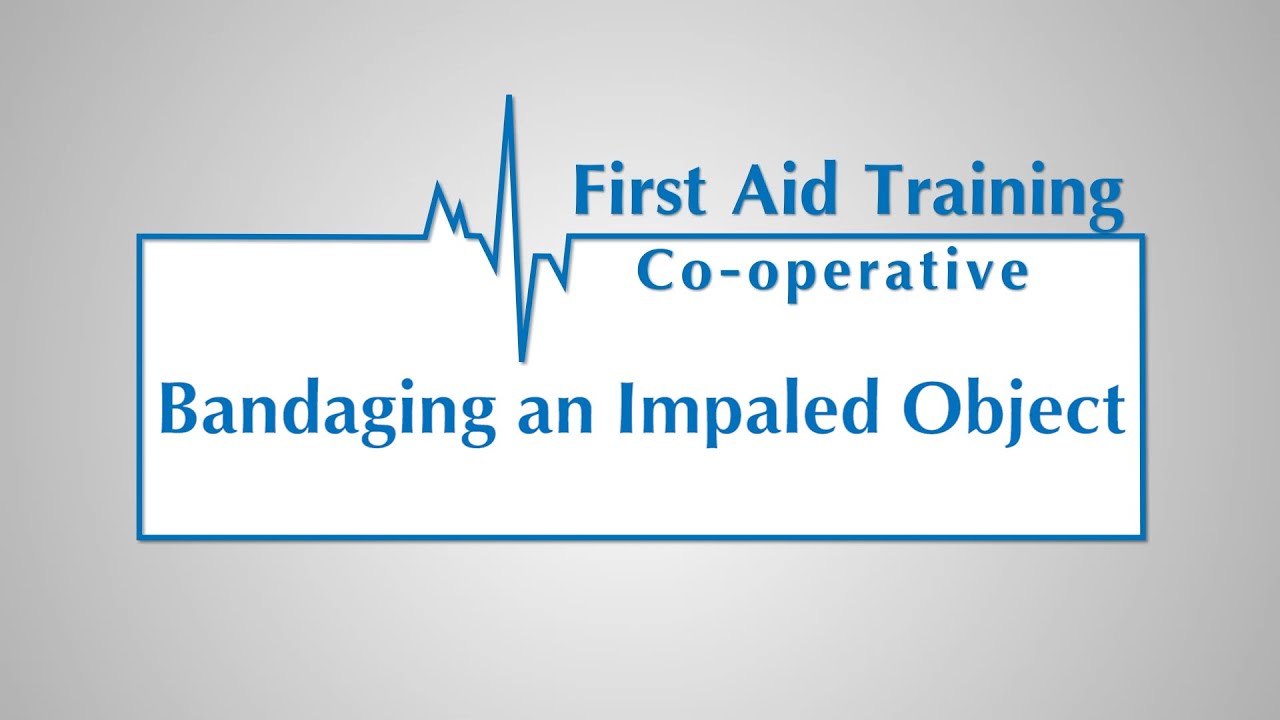 First Aid Training
Co-operative

Bandaging an Impaled Object